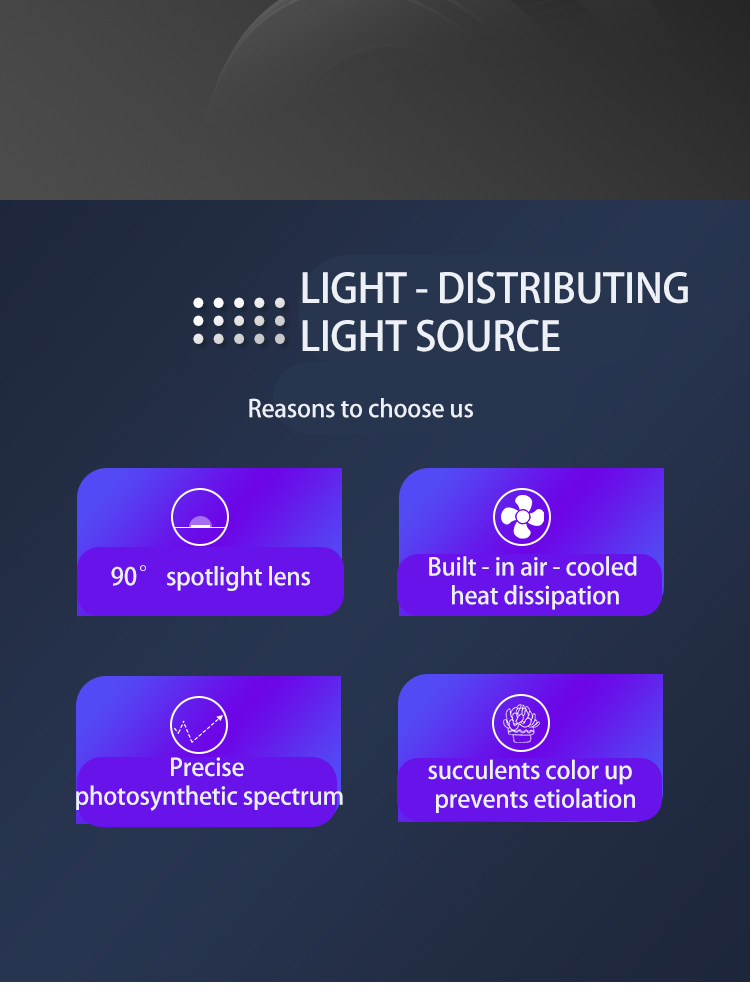 LIGHT - DISTRIBUTING
LIGHT SOURCE

Reasons to choose us

90° spotlight lens

Built - in air - cooled heat dissipation

Precise photosynthetic spectrum

succulents color up prevents etiolation